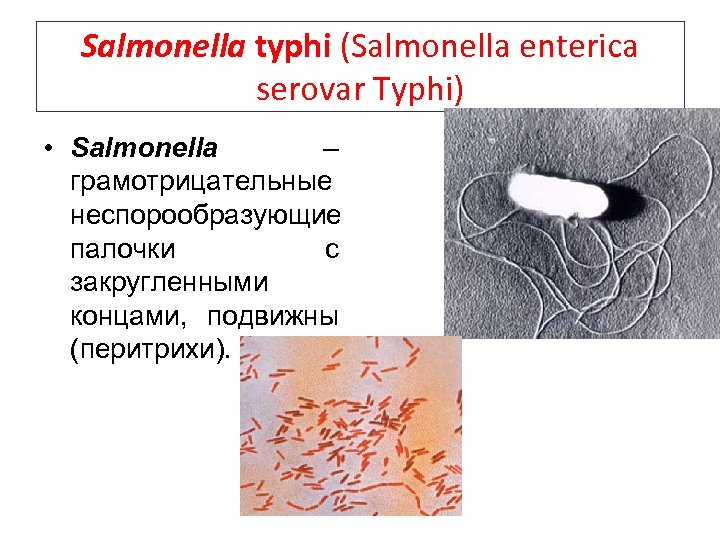 Salmonella typhi (Salmonella enterica serovar Typhi)

• Salmonella – грамотрицательные неспорообразующие палочки с закругленными концами, подвижны (перитрихи).